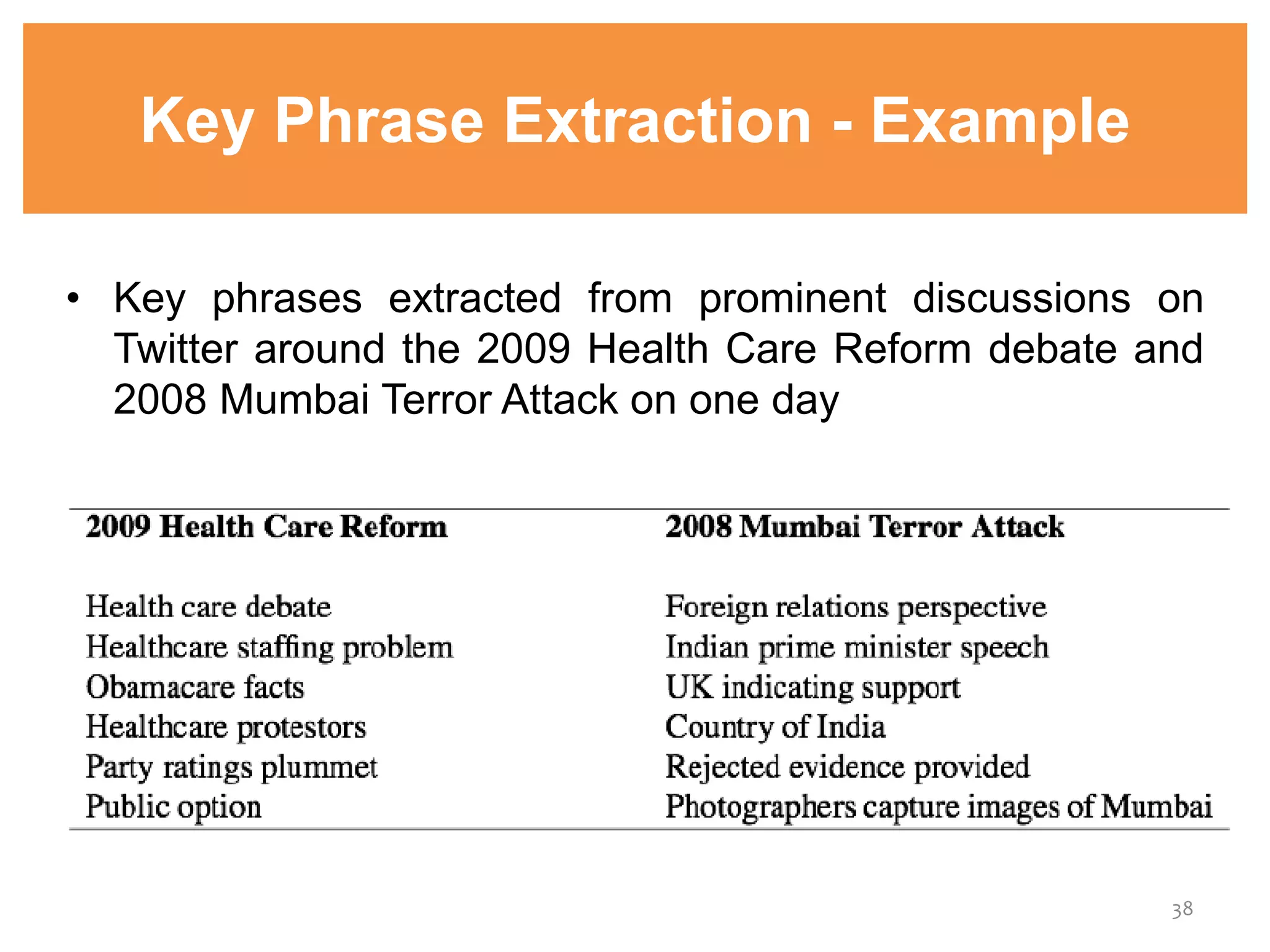 Key Phrase Extraction - Example

• Key phrases extracted from prominent discussions on Twitter around the 2009 Health Care Reform debate and 2008 Mumbai Terror Attack on one day

| 2009 Health Care Reform | 2008 Mumbai Terror Attack |
|---|---|
| Health care debate | Foreign relations perspective |
| Healthcare staffing problem | Indian prime minister speech |
| Obamacare facts | UK indicating support |
| Healthcare protestors | Country of India |
| Party ratings plummet | Rejected evidence provided |
| Public option | Photographers capture images of Mumbai |

38